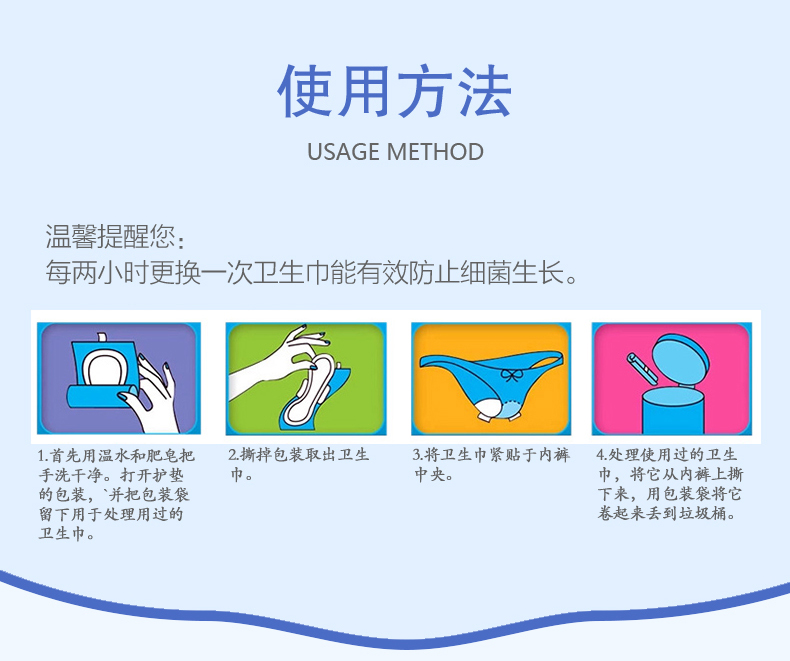 使用方法

USAGE METHOD

温馨提醒您：
每两小时更换一次卫生巾能有效防止细菌生长。

1.首先用温水和肥皂把手洗干净。打开护垫的包装，`并把包装袋留下用于处理用过的卫生巾。

2.撕掉包装取出卫生巾。

3.将卫生巾紧贴于内裤中央。

4.处理使用过的卫生巾，将它从内裤上撕下来，用包装袋将它卷起来丢到垃圾桶。